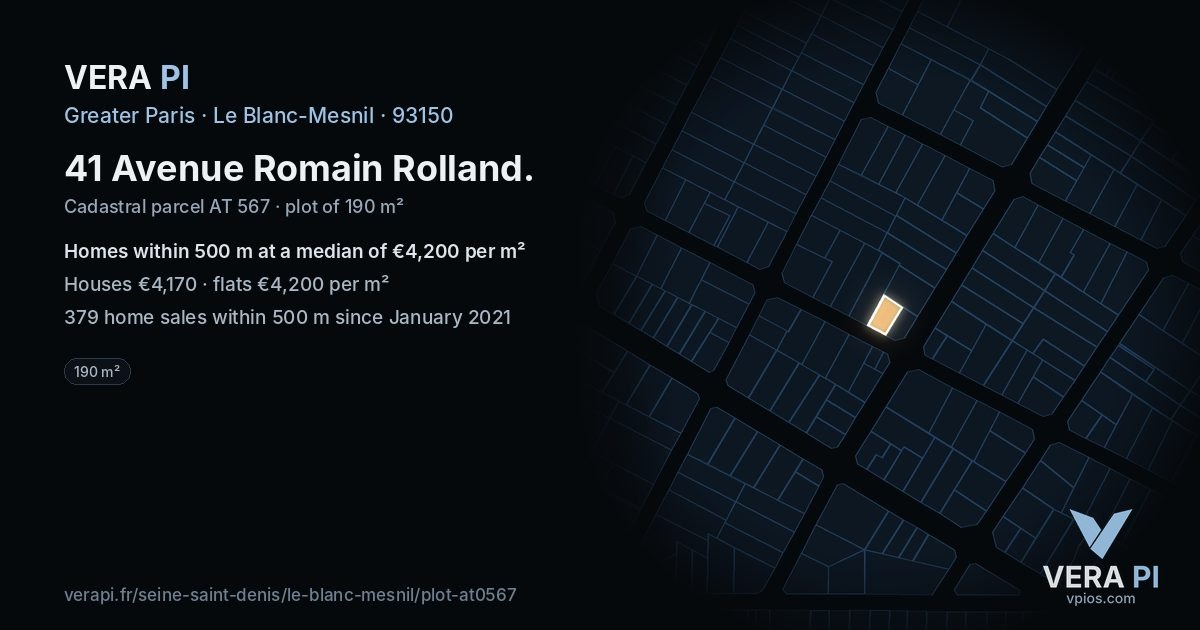 VERA PI

Greater Paris · Le Blanc-Mesnil · 93150

41 Avenue Romain Rolland.

Cadastral parcel AT 567 · plot of 190 m²

Homes within 500 m at a median of €4,200 per m²

Houses €4,170 · flats €4,200 per m²

379 home sales within 500 m since January 2021

190 m²

verapi.fr/seine-saint-denis/le-blanc-mesnil/plot-at0567

VERA PI
vpios.com